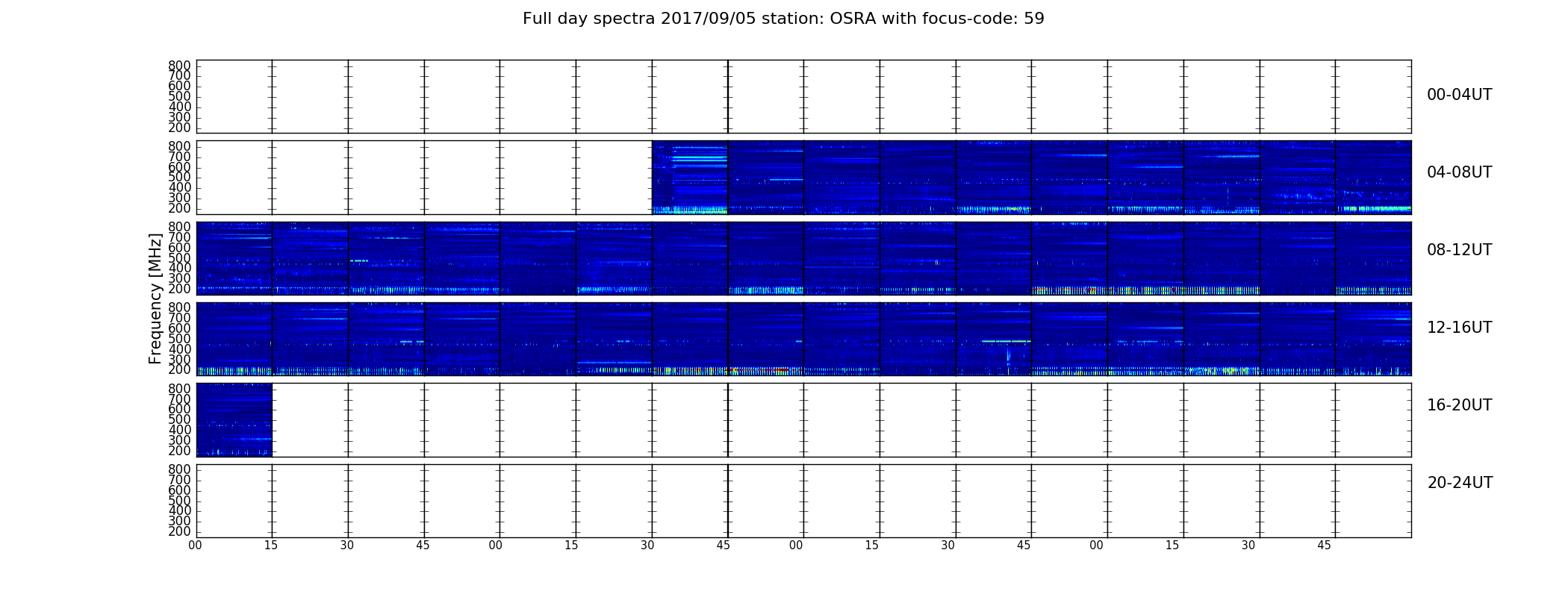 Full day spectra 2017/09/05 station: OSRA with focus-code: 59

Frequency [MHz]

800
700
600
500
400
300
200

00-04UT

800
700
600
500
400
300
200

04-08UT

800
700
600
500
400
300
200

08-12UT

800
700
600
500
400
300
200

12-16UT

800
700
600
500
400
300
200

16-20UT

800
700
600
500
400
300
200

20-24UT

00 15 30 45 00 15 30 45 00 15 30 45 00 15 30 45